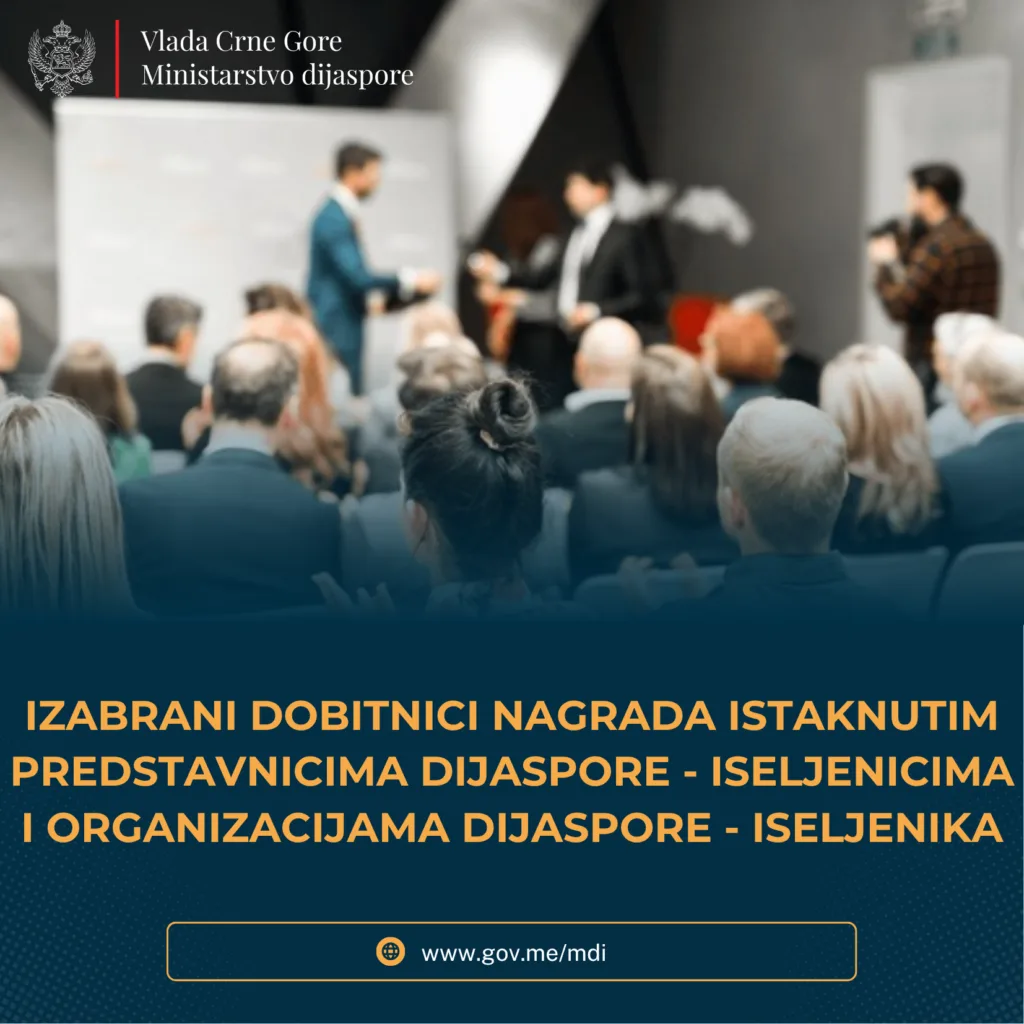 Vlada Crne Gore
Ministarstvo dijaspore

IZABRANI DOBITNICI NAGRADA ISTAKNUTIM PREDSTAVNICIMA DIJASPORE - ISELJENICIMA I ORGANIZACIJAMA DIJASPORE - ISELJENIKA

www.gov.me/mdi